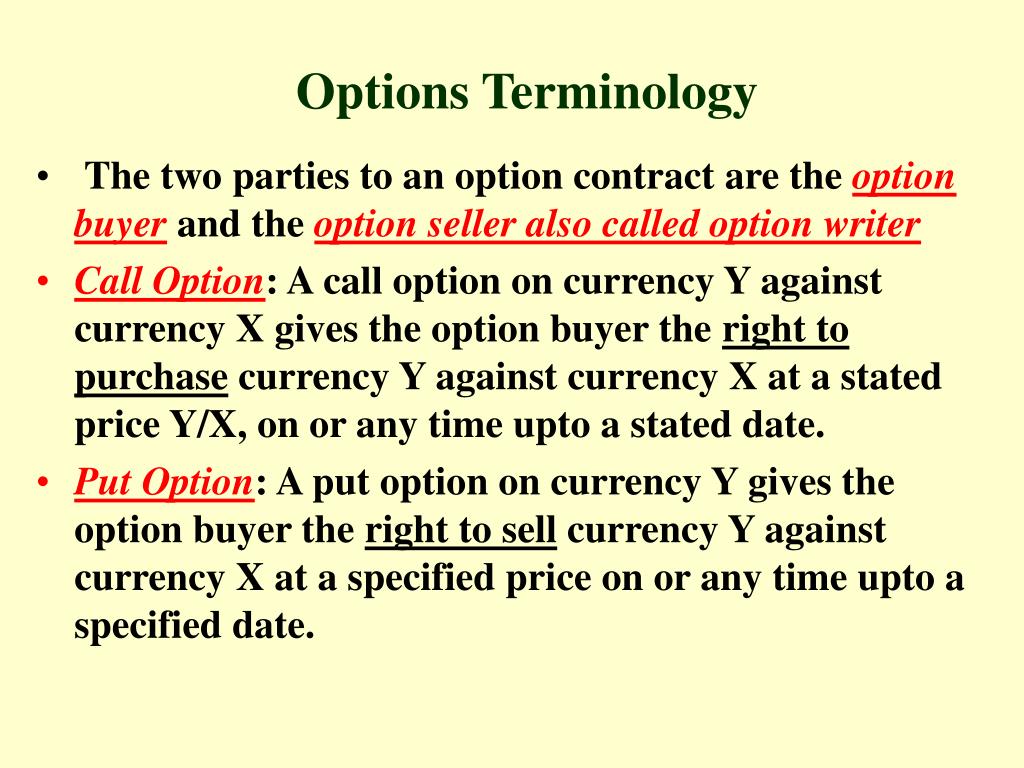 Options Terminology

• The two parties to an option contract are the option buyer and the option seller also called option writer

• Call Option: A call option on currency Y against currency X gives the option buyer the right to purchase currency Y against currency X at a stated price Y/X, on or any time upto a stated date.

• Put Option: A put option on currency Y gives the option buyer the right to sell currency Y against currency X at a specified price on or any time upto a specified date.